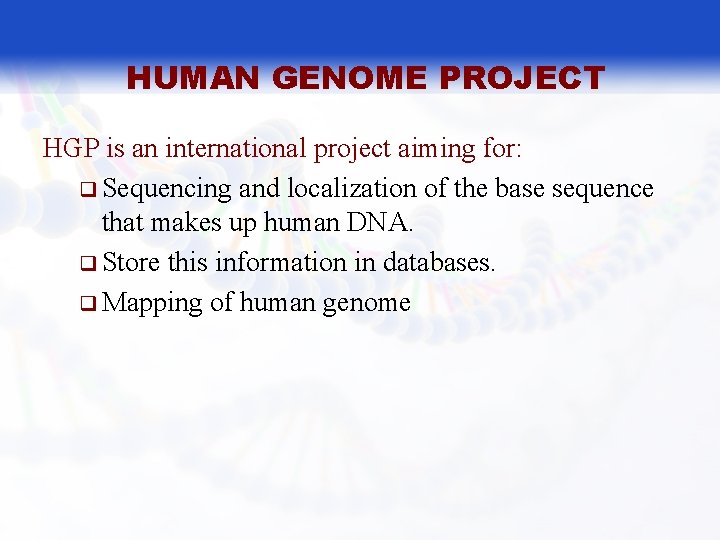 HUMAN GENOME PROJECT

HGP is an international project aiming for:

❑ Sequencing and localization of the base sequence that makes up human DNA.

❑ Store this information in databases.

❑ Mapping of human genome